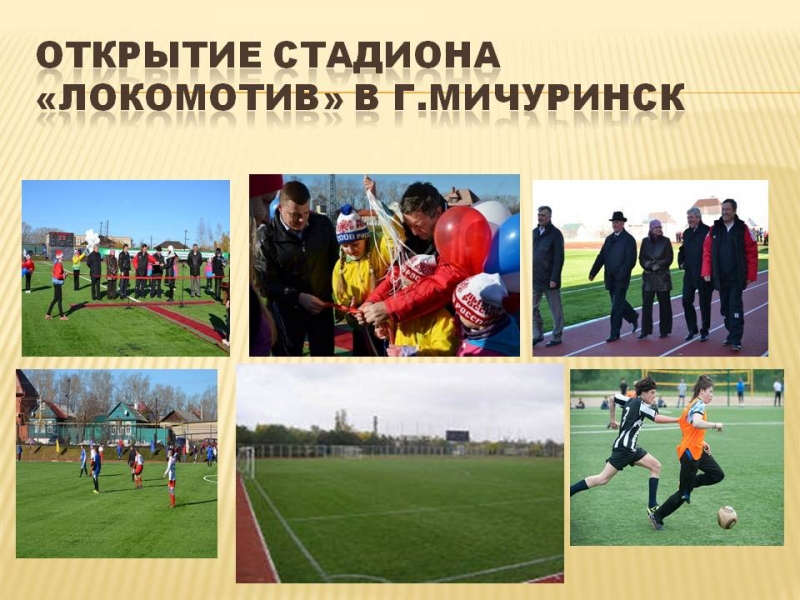 ОТКРЫТИЕ СТАДИОНА «ЛОКОМОТИВ» В Г.МИЧУРИНСК